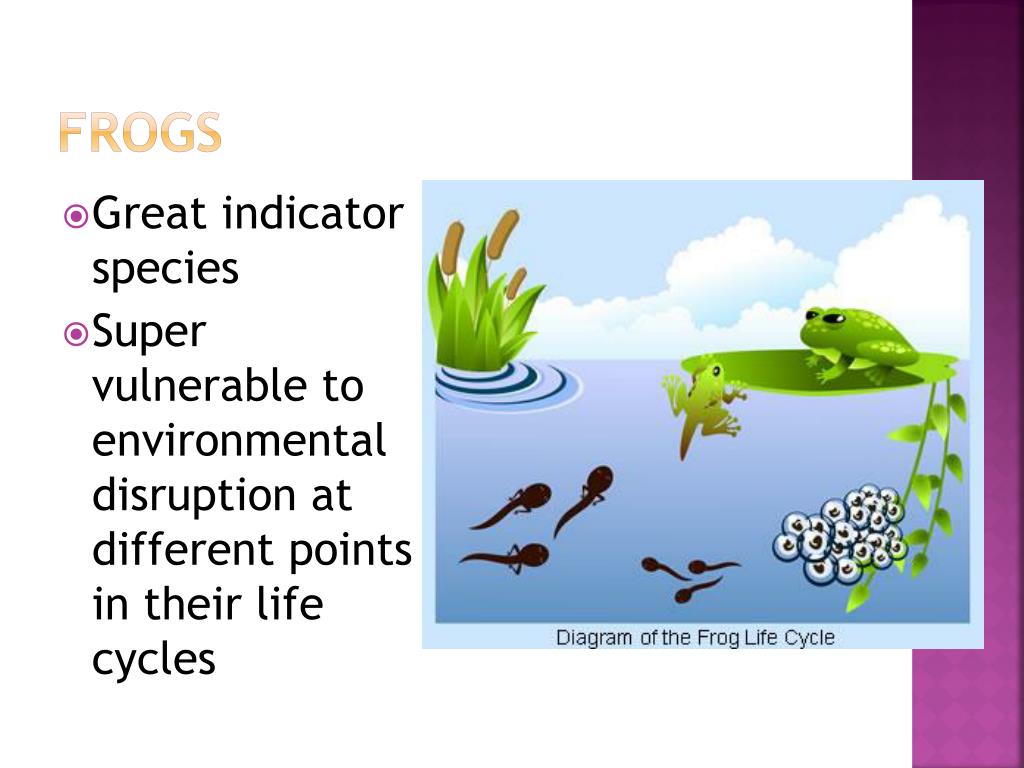 FROGS

Great indicator species

Super vulnerable to environmental disruption at different points in their life cycles

Diagram of the Frog Life Cycle